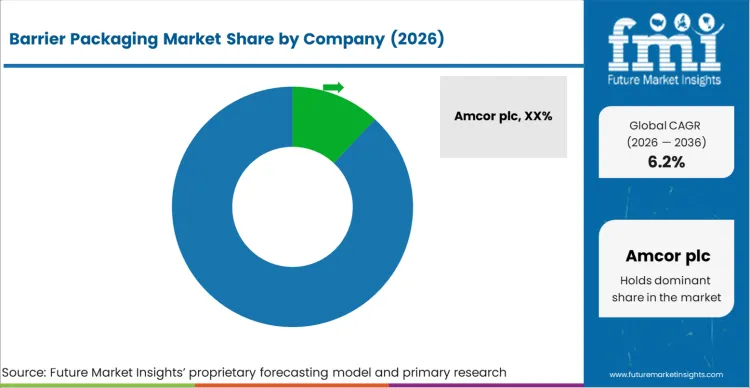 Barrier Packaging Market Share by Company (2026)

Amcor plc, XX%

fmi
Future Market Insights

Global CAGR
(2026 — 2036)
6.2%

Amcor plc
Holds dominant share in the market

Source: Future Market Insights' proprietary forecasting model and primary research

www.futuremarketinsights.com